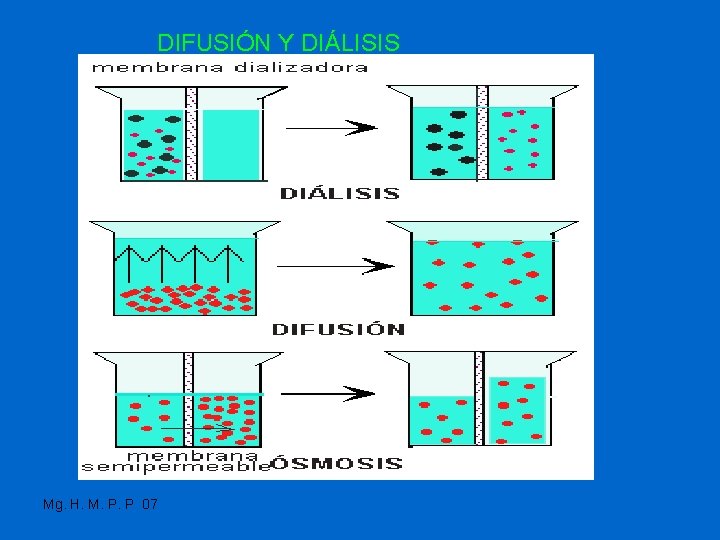 DIFUSIÓN Y DIÁLISIS

membrana dializadora

DIÁLISIS

DIFUSIÓN

membrana semipermeable

ÓSMOSIS

Mg. H. M. P. P. 07